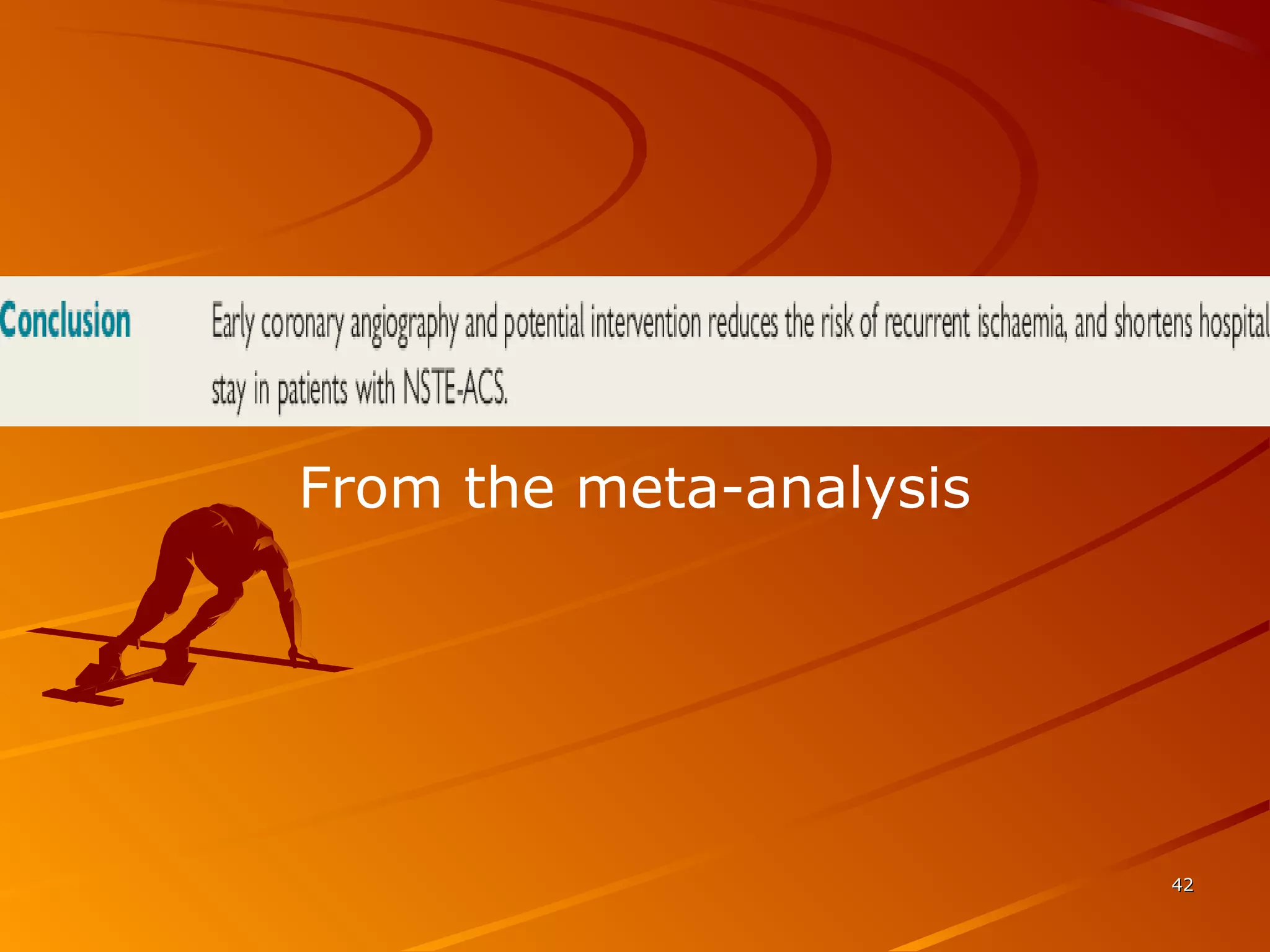 Conclusion

Early coronary angiography and potential intervention reduces the risk of recurrent ischaemia, and shortens hospital stay in patients with NSTE-ACS.

From the meta-analysis

42